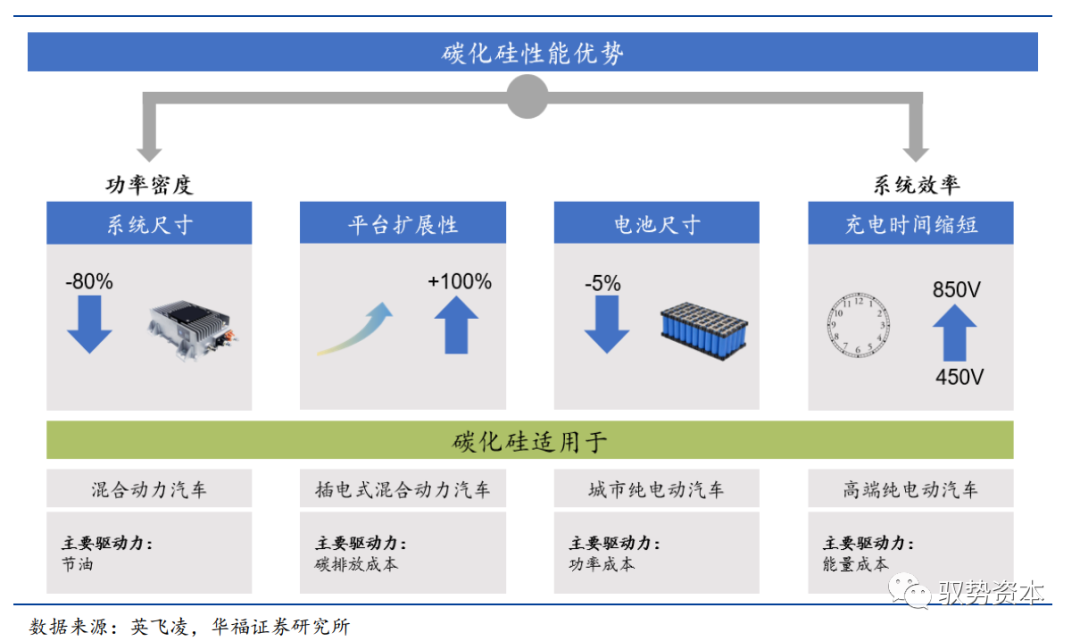 碳化硅性能优势

功率密度

系统效率

系统尺寸

-80%

平台扩展性

+100%

电池尺寸

-5%

充电时间缩短

850V

450V

碳化硅适用于

混合动力汽车

主要驱动力：
节油

插电式混合动力汽车

主要驱动力：
碳排放成本

城市纯电动汽车

主要驱动力：
功率成本

高端纯电动汽车

主要驱动力：
能量成本

驭势资本

数据来源：英飞凌，华福证券研究所